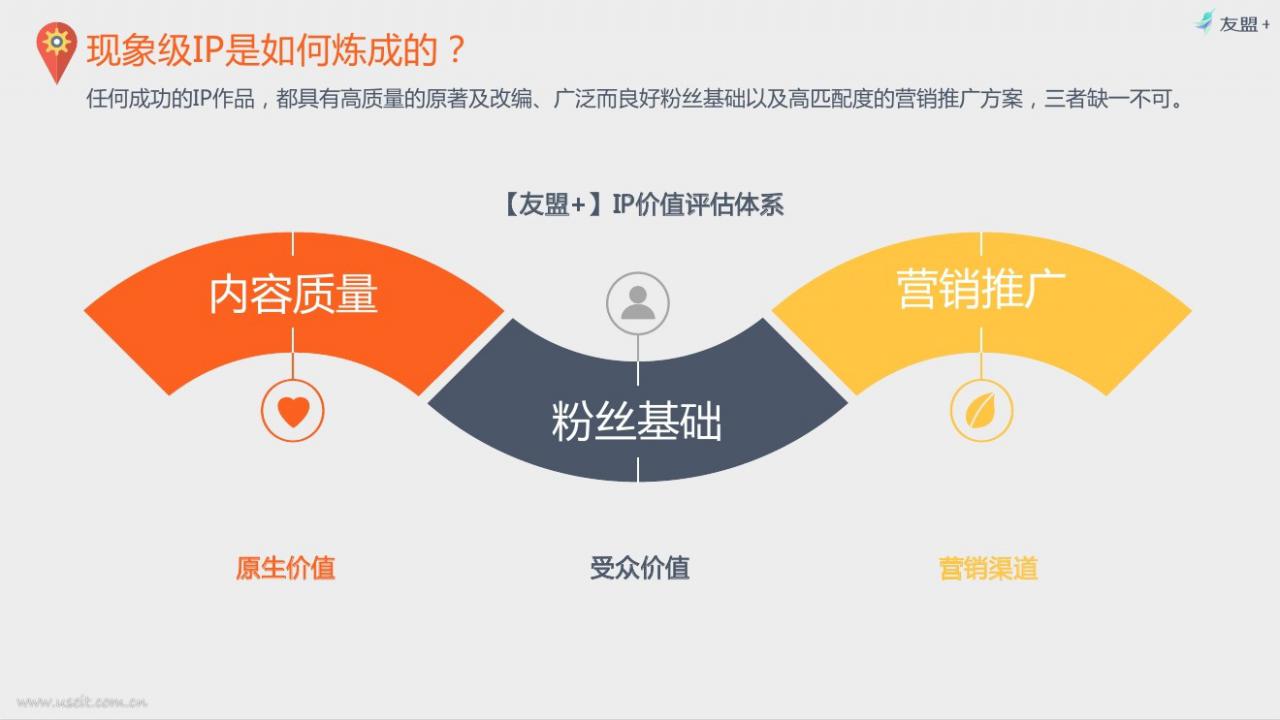 友盟+

现象级IP是如何炼成的？

任何成功的IP作品，都具有高质量的原著及改编、广泛而良好粉丝基础以及高匹配度的营销推广方案，三者缺一不可。

【友盟+】IP价值评估体系

内容质量

粉丝基础

营销推广

原生价值

受众价值

营销渠道

www.useit.com.cn